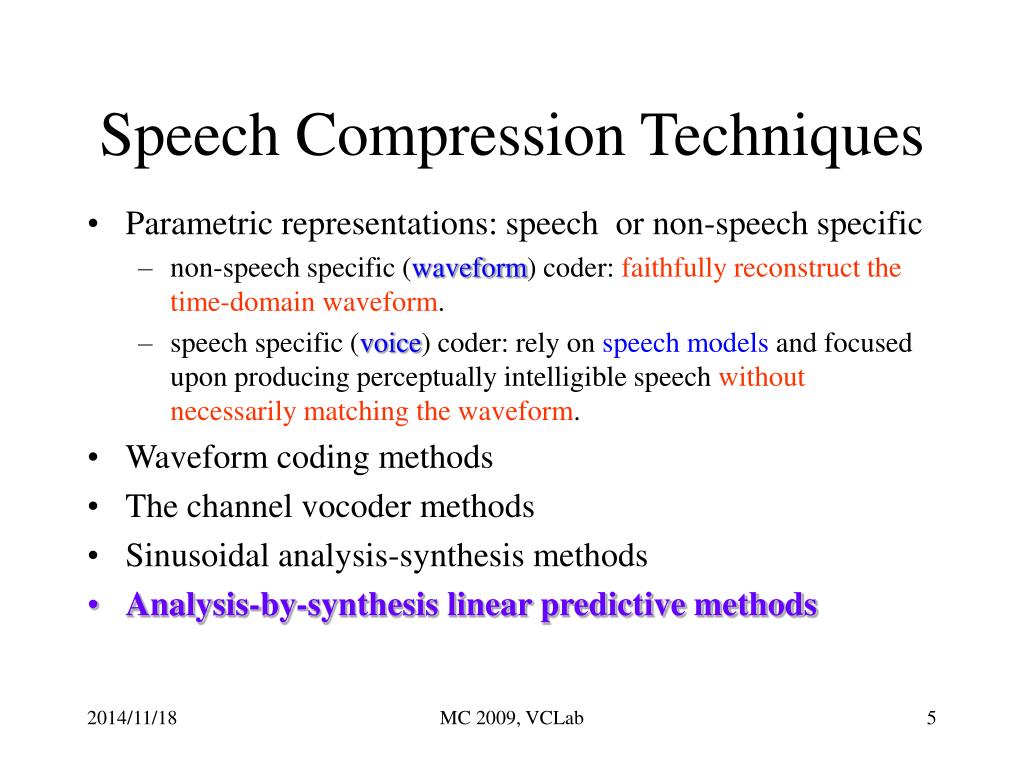 Speech Compression Techniques

• Parametric representations: speech or non-speech specific
 – non-speech specific (waveform) coder: faithfully reconstruct the time-domain waveform.
 – speech specific (voice) coder: rely on speech models and focused upon producing perceptually intelligible speech without necessarily matching the waveform.
• Waveform coding methods
• The channel vocoder methods
• Sinusoidal analysis-synthesis methods
• Analysis-by-synthesis linear predictive methods

2014/11/18

MC 2009, VCLab

5